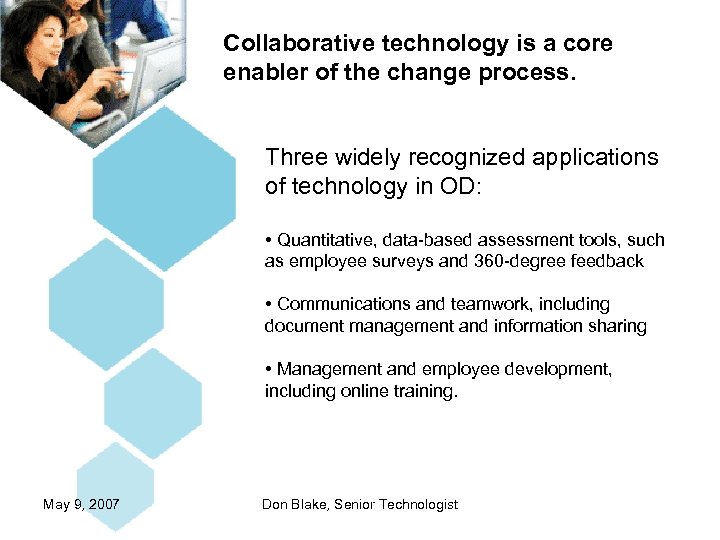 Collaborative technology is a core enabler of the change process.

Three widely recognized applications of technology in OD:

• Quantitative, data-based assessment tools, such as employee surveys and 360-degree feedback

• Communications and teamwork, including document management and information sharing

• Management and employee development, including online training.

May 9, 2007

Don Blake, Senior Technologist